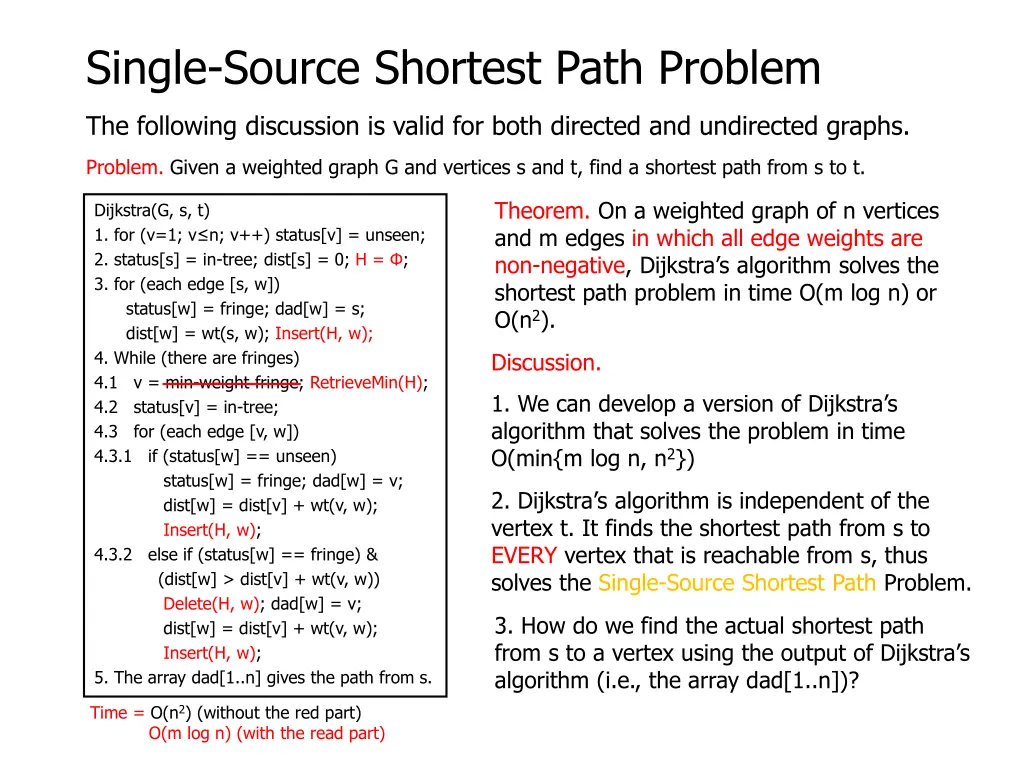 Single-Source Shortest Path Problem

The following discussion is valid for both directed and undirected graphs.

Problem. Given a weighted graph G and vertices s and t, find a shortest path from s to t.

Dijkstra(G, s, t)
1. for (v=1; v≤n; v++) status[v] = unseen;
2. status[s] = in-tree; dist[s] = 0; H = Φ;
3. for (each edge [s, w])
status[w] = fringe; dad[w] = s;
dist[w] = wt(s, w); Insert(H, w);
4. While (there are fringes)
4.1 v = min-weight fringe; RetrieveMin(H);
4.2 status[v] = in-tree;
4.3 for (each edge [v, w])
4.3.1 if (status[w] == unseen)
status[w] = fringe; dad[w] = v;
dist[w] = dist[v] + wt(v, w);
Insert(H, w);
4.3.2 else if (status[w] == fringe) &
(dist[w] > dist[v] + wt(v, w))
Delete(H, w); dad[w] = v;
dist[w] = dist[v] + wt(v, w);
Insert(H, w);
5. The array dad[1..n] gives the path from s.

Time = O($n^2$) (without the red part)
O(m log n) (with the read part)

Theorem. On a weighted graph of n vertices and m edges in which all edge weights are non-negative, Dijkstra's algorithm solves the shortest path problem in time O(m log n) or O($n^2$).

Discussion.

1. We can develop a version of Dijkstra's algorithm that solves the problem in time O(min{m log n, $n^2$})

2. Dijkstra's algorithm is independent of the vertex t. It finds the shortest path from s to EVERY vertex that is reachable from s, thus solves the Single-Source Shortest Path Problem.

3. How do we find the actual shortest path from s to a vertex using the output of Dijkstra's algorithm (i.e., the array dad[1..n])?